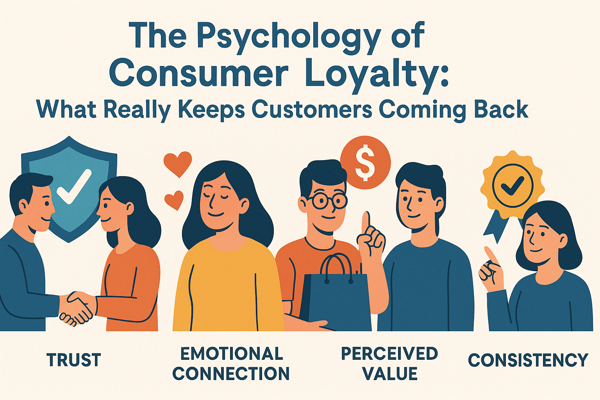 The Psychology of Consumer Loyalty:
What Really Keeps Customers Coming Back

$

TRUST

EMOTIONAL CONNECTION

PERCEIVED VALUE

CONSISTENCY